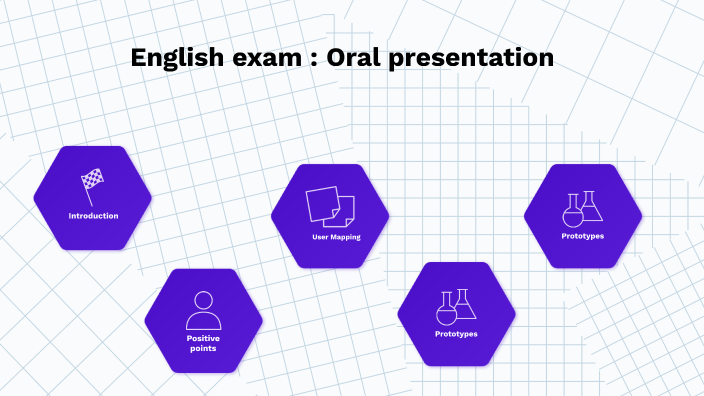 English exam : Oral presentation

Introduction

Positive points

User Mapping

Prototypes

Prototypes